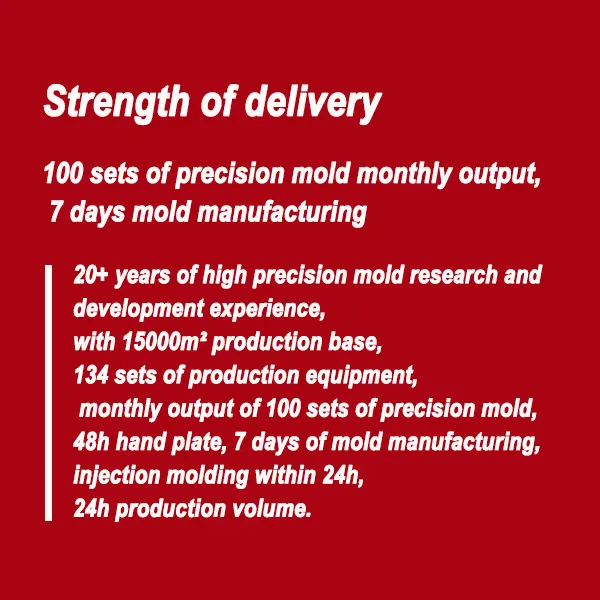 Strength of delivery

100 sets of precision mold monthly output,
7 days mold manufacturing

20+ years of high precision mold research and development experience,
with 15000m² production base,
134 sets of production equipment,
monthly output of 100 sets of precision mold,
48h hand plate, 7 days of mold manufacturing,
injection molding within 24h,
24h production volume.